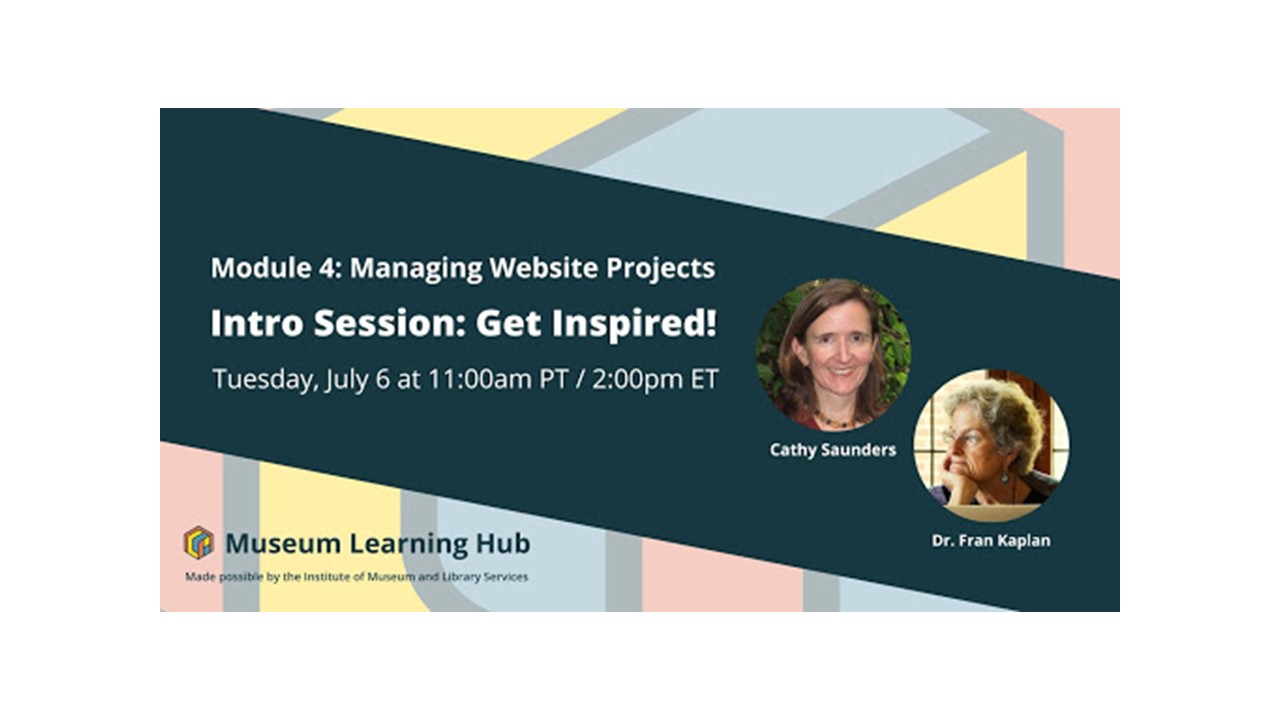 Module 4: Managing Website Projects

Intro Session: Get Inspired!

Tuesday, July 6 at 11:00am PT / 2:00pm ET

Cathy Saunders

Dr. Fran Kaplan

Museum Learning Hub

Made possible by the Institute of Museum and Library Services